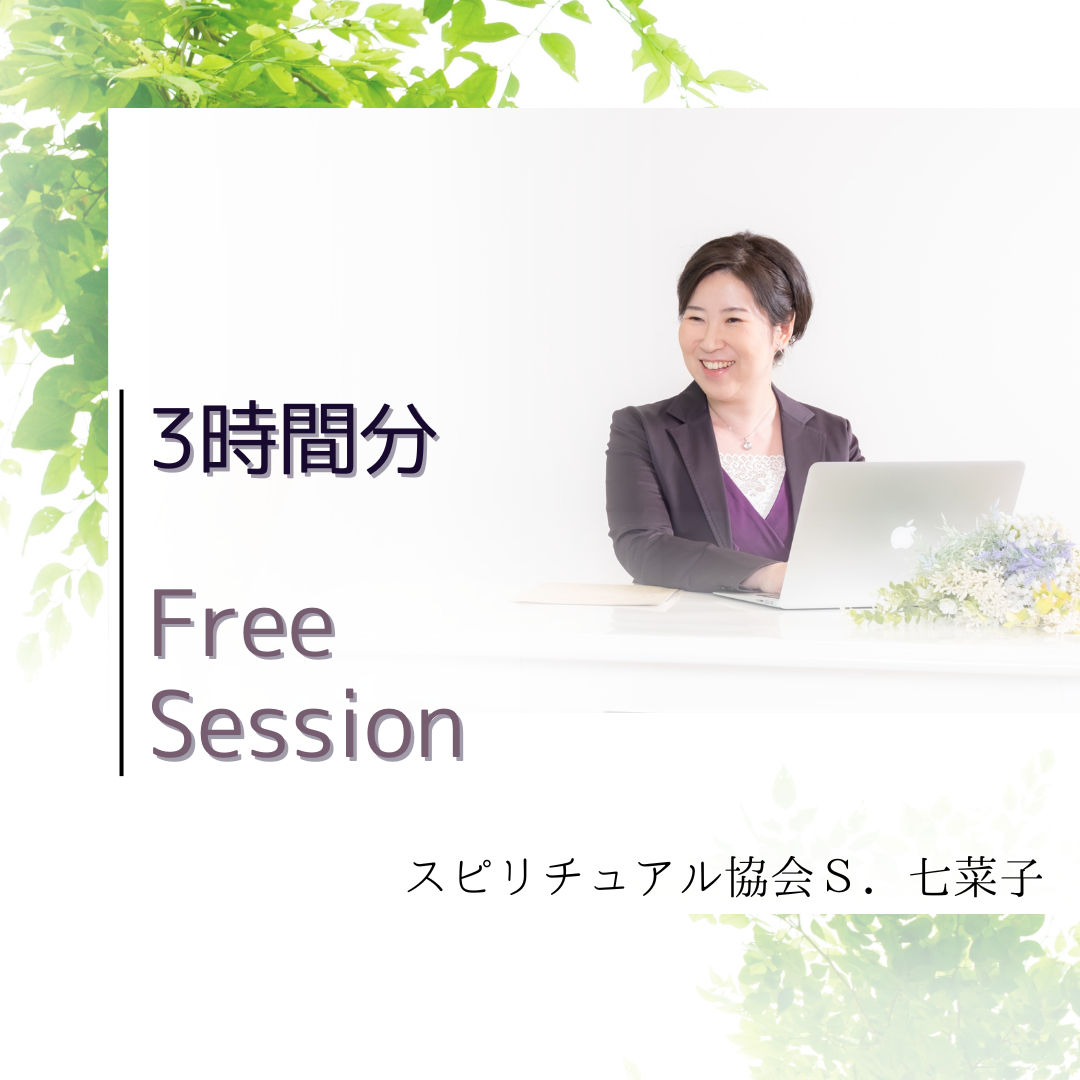 3時間分

Free Session

スピリチュアル協会S．七菜子